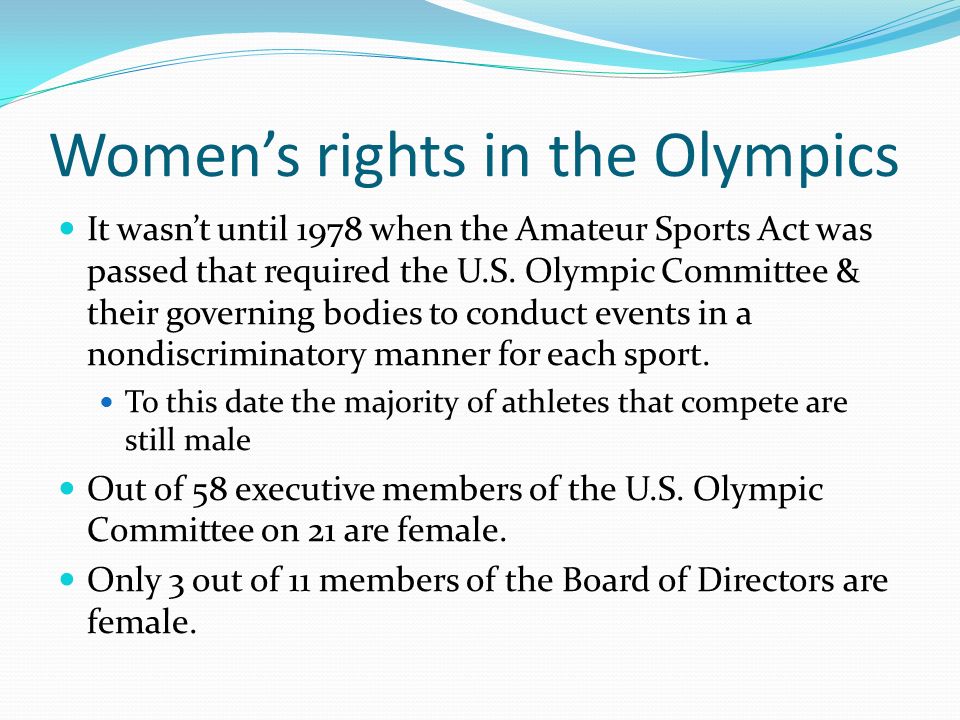 Women’s rights in the Olympics

- It wasn’t until 1978 when the Amateur Sports Act was passed that required the U.S. Olympic Committee & their governing bodies to conduct events in a nondiscriminatory manner for each sport.
  - To this date the majority of athletes that compete are still male
- Out of 58 executive members of the U.S. Olympic Committee on 21 are female.
- Only 3 out of 11 members of the Board of Directors are female.